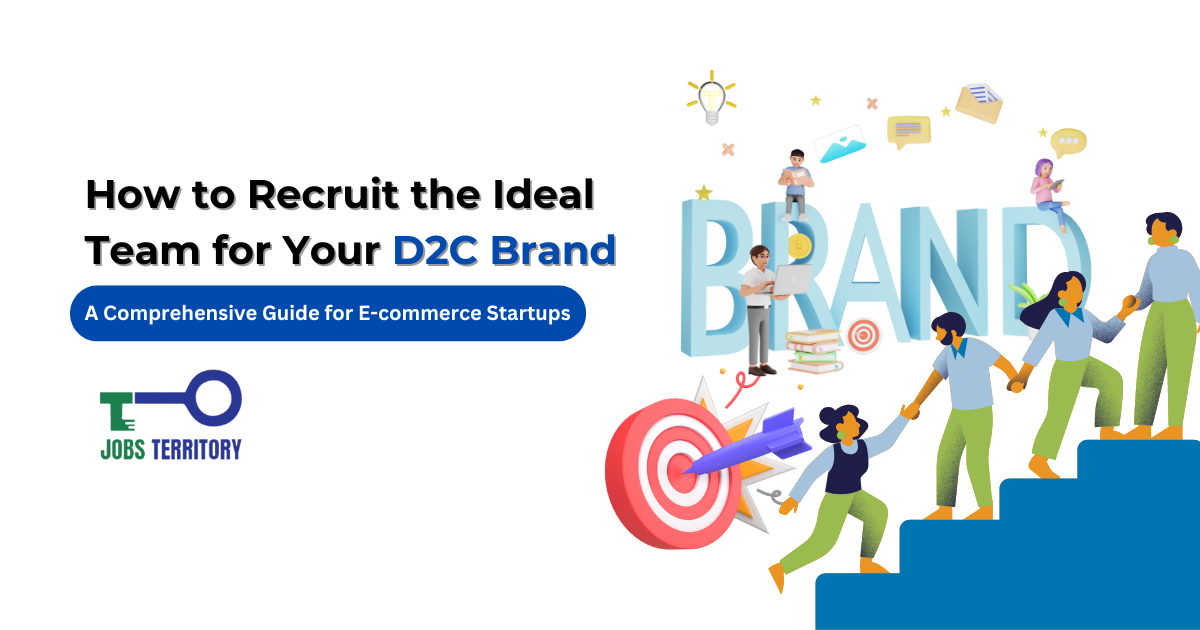 How to Recruit the Ideal Team for Your D2C Brand

A Comprehensive Guide for E-commerce Startups

JOBS TERRITORY

BRAND